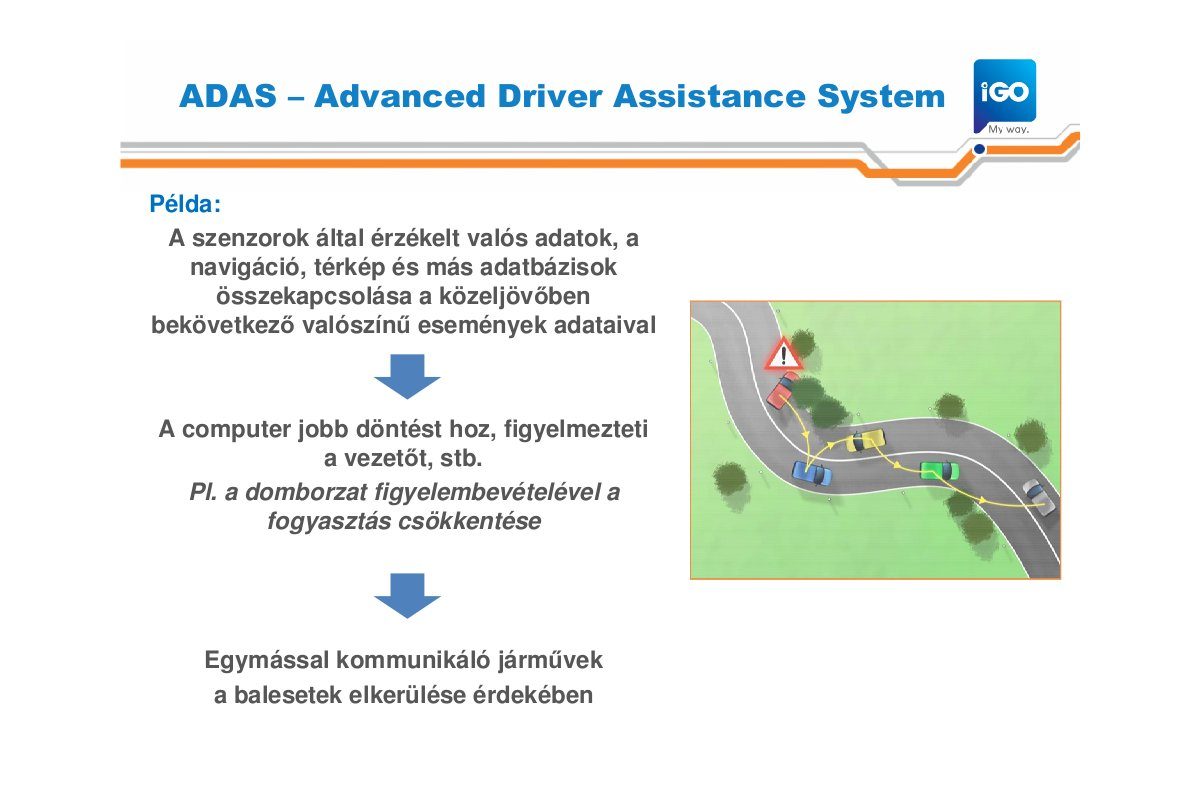 ADAS – Advanced Driver Assistance System

iGO
My way.

Példa:

A szenzorok által érzékelt valós adatok, a navigáció, térkép és más adatbázisok összekapcsolása a közeljövőben bekövetkező valószínű események adataival

A computer jobb döntést hoz, figyelmezteti a vezetőt, stb.

Pl. a domborzat figyelembevételével a fogyasztás csökkentése

Egymással kommunikáló járművek a balesetek elkerülése érdekében